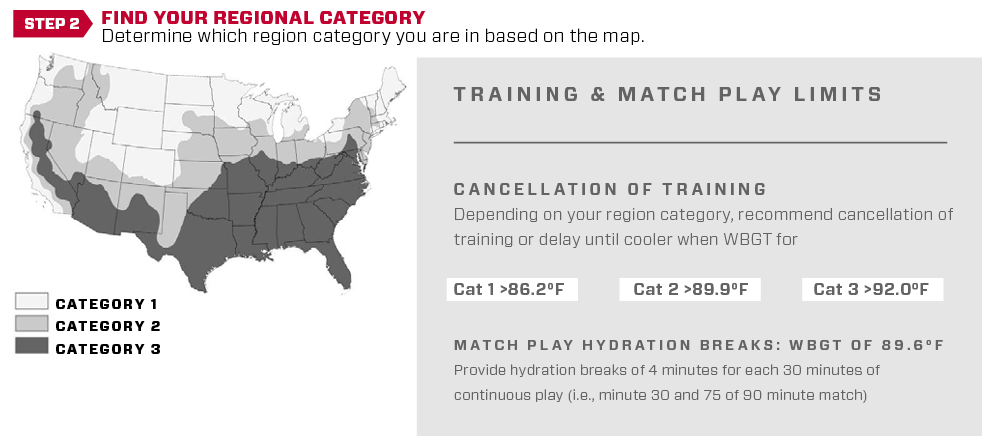 STEP 2 FIND YOUR REGIONAL CATEGORY
Determine which region category you are in based on the map.

CATEGORY 1
CATEGORY 2
CATEGORY 3

TRAINING & MATCH PLAY LIMITS

CANCELLATION OF TRAINING
Depending on your region category, recommend cancellation of training or delay until cooler when WBGT for

Cat 1 >86.2°F
Cat 2 >89.9°F
Cat 3 >92.0°F

MATCH PLAY HYDRATION BREAKS: WBGT OF 89.6°F
Provide hydration breaks of 4 minutes for each 30 minutes of continuous play (i.e., minute 30 and 75 of 90 minute match)